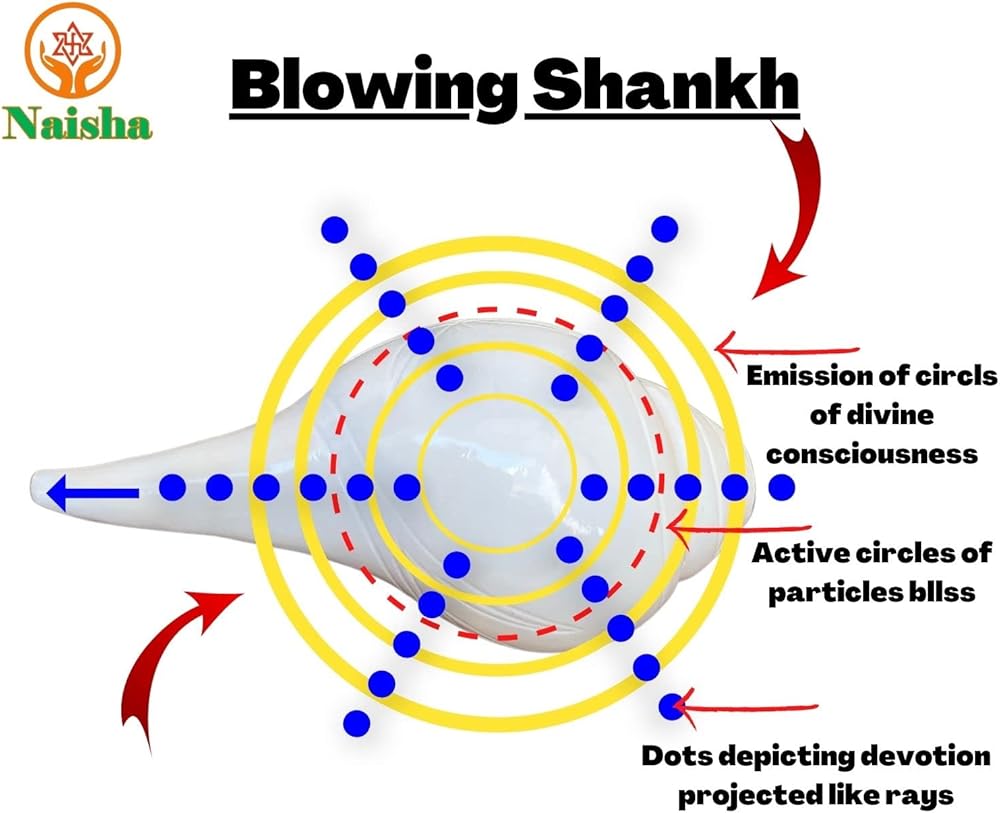 Naisha

Blowing Shankh

Emission of circls of divine consciousness

Active circles of particles bllss

Dots depicting devotion projected like rays